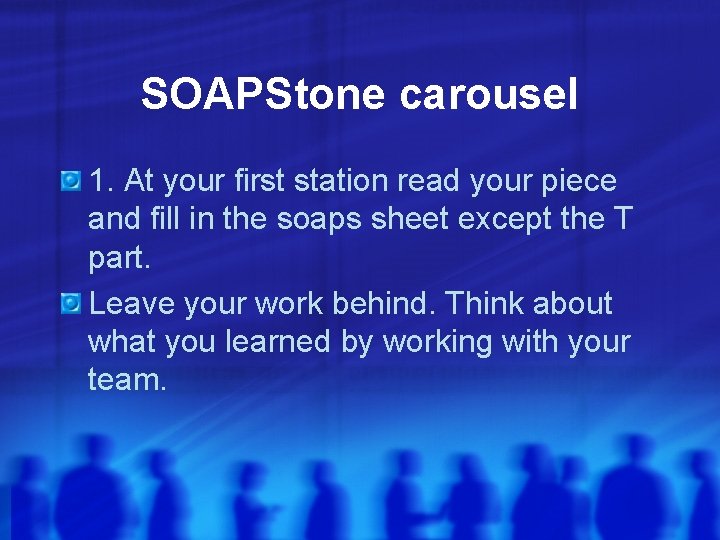 SOAPStone carousel

1. At your first station read your piece and fill in the soaps sheet except the T part.

Leave your work behind. Think about what you learned by working with your team.